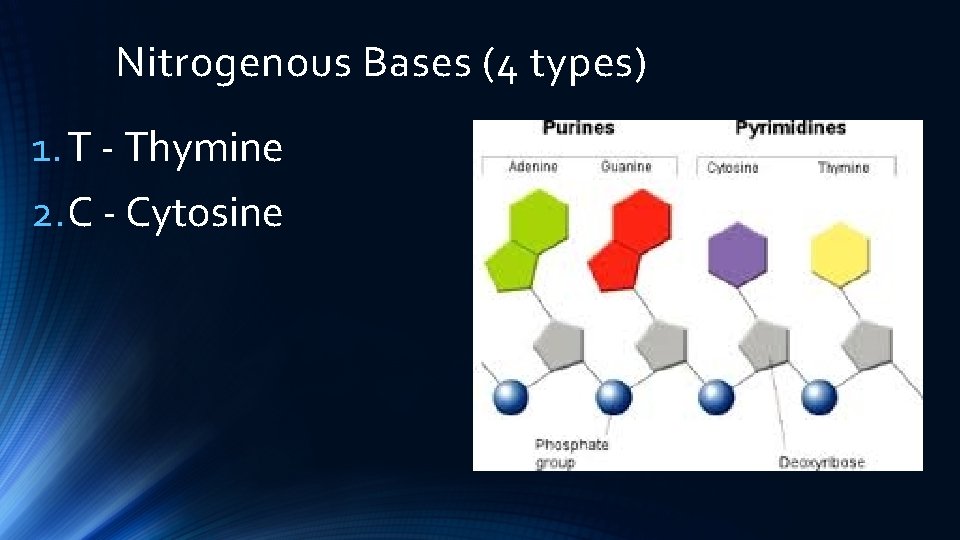 Nitrogenous Bases (4 types)

1. T - Thymine
2. C - Cytosine

Purines
Adenine
Guanine

Pyrimidines
Cytosine
Thymine

Phosphate group

Deoxyribose